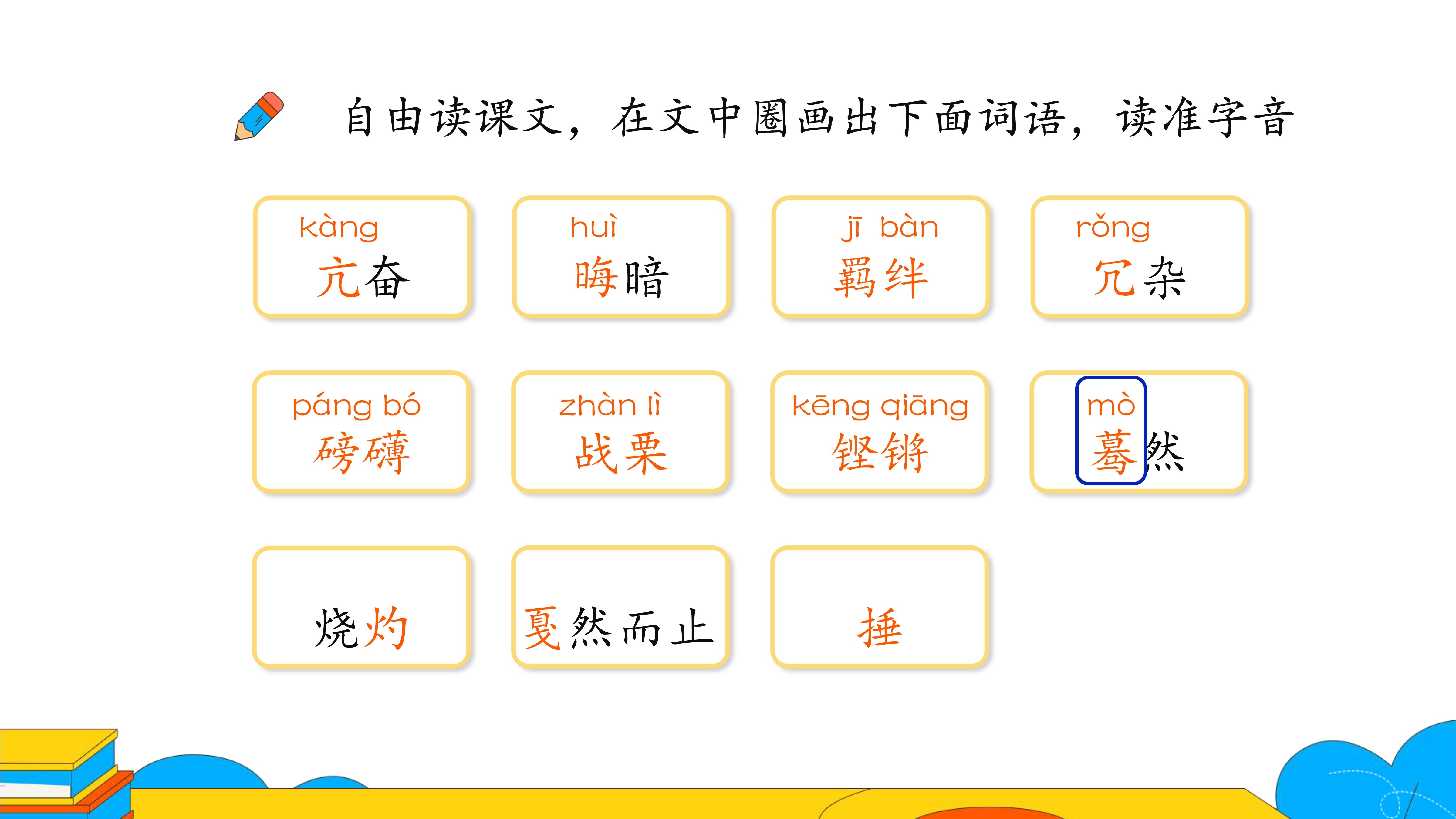 自由读课文，在文中圈画出下面词语，读准字音

kàng
亢奋

huì
晦暗

jī bàn
羁绊

rǒng
冗杂

páng bó
磅礴

zhàn lì
战栗

kēng qiāng
铿锵

mò
蓦然

烧灼

戛然而止

捶